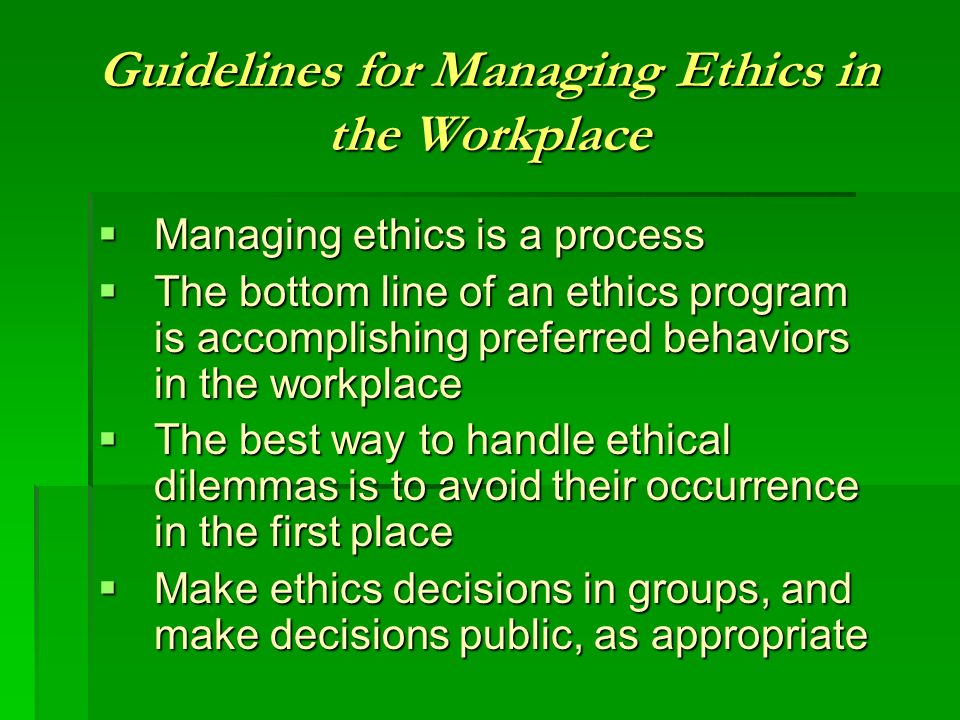 Guidelines for Managing Ethics in the Workplace

▪ Managing ethics is a process
▪ The bottom line of an ethics program is accomplishing preferred behaviors in the workplace
▪ The best way to handle ethical dilemmas is to avoid their occurrence in the first place
▪ Make ethics decisions in groups, and make decisions public, as appropriate